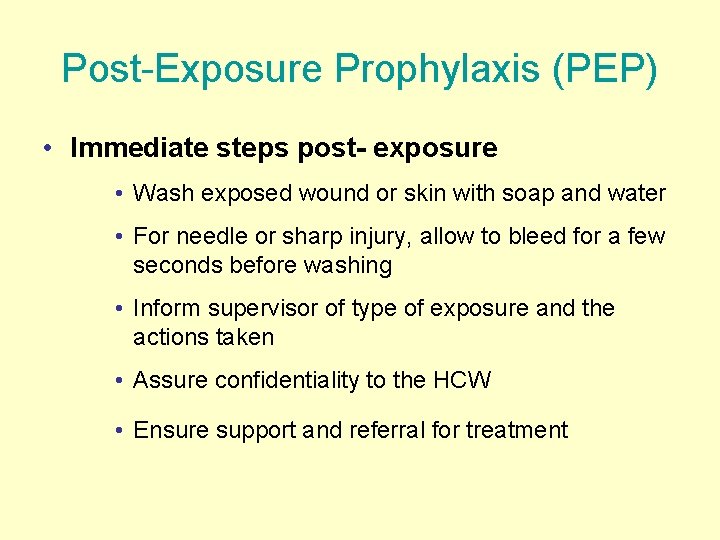 Post-Exposure Prophylaxis (PEP)

• Immediate steps post- exposure

• Wash exposed wound or skin with soap and water

• For needle or sharp injury, allow to bleed for a few seconds before washing

• Inform supervisor of type of exposure and the actions taken

• Assure confidentiality to the HCW

• Ensure support and referral for treatment